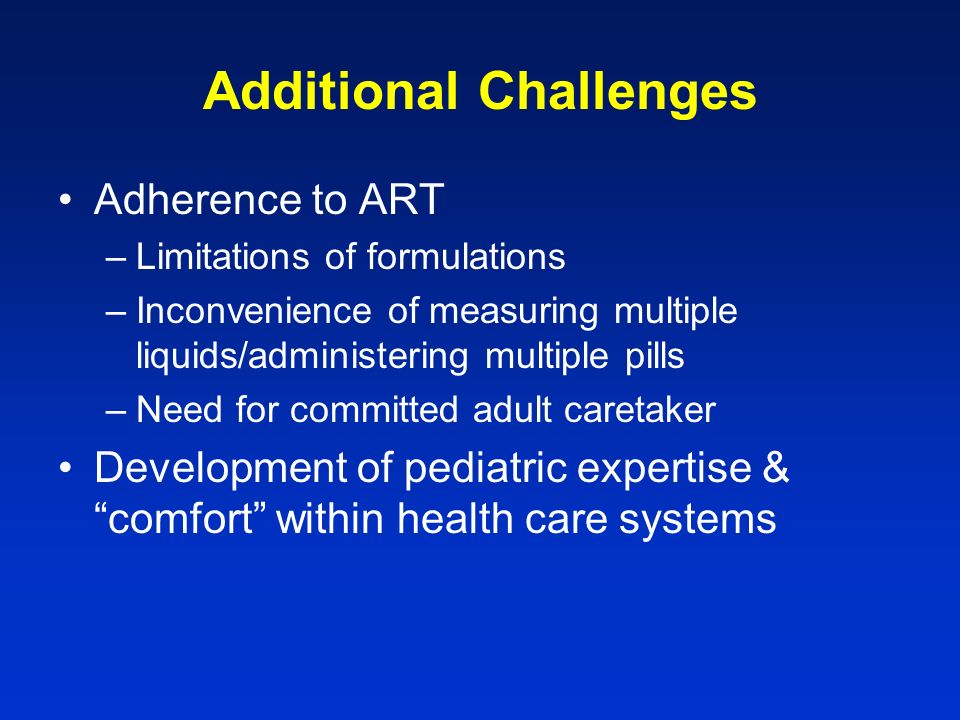 Additional Challenges

• Adherence to ART
– Limitations of formulations
– Inconvenience of measuring multiple liquids/administering multiple pills
– Need for committed adult caretaker
• Development of pediatric expertise & “comfort” within health care systems